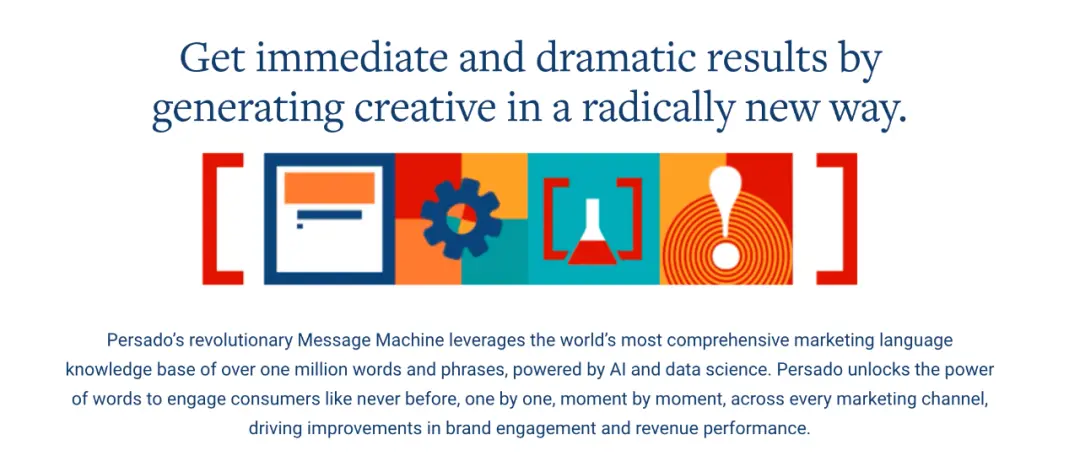 Get immediate and dramatic results by generating creative in a radically new way.

Persado's revolutionary Message Machine leverages the world's most comprehensive marketing language knowledge base of over one million words and phrases, powered by AI and data science. Persado unlocks the power of words to engage consumers like never before, one by one, moment by moment, across every marketing channel, driving improvements in brand engagement and revenue performance.